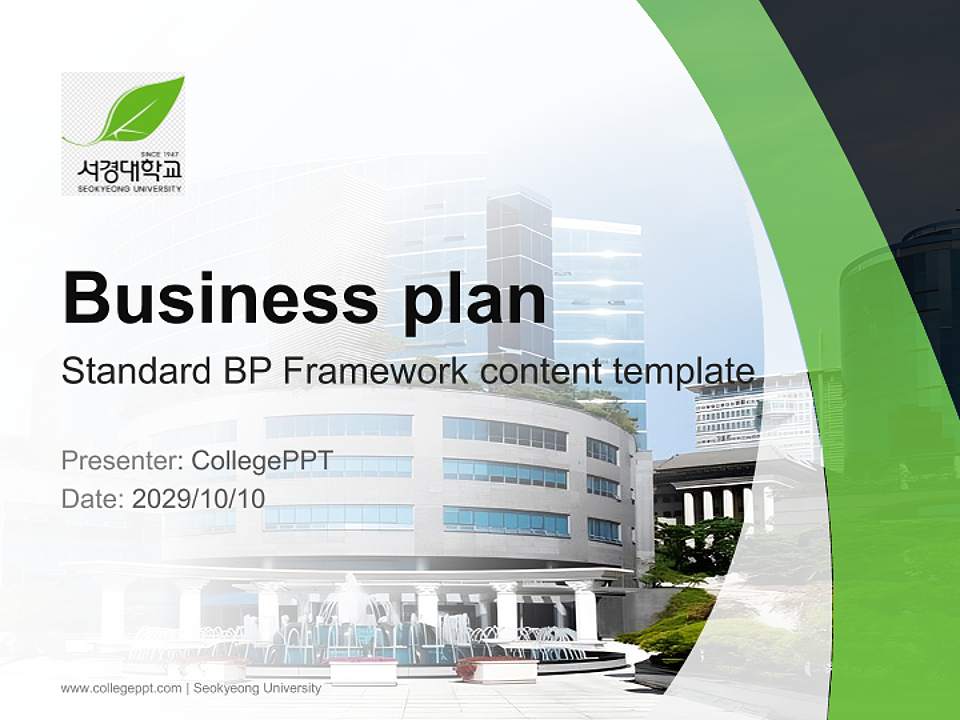 SINCE 1947
서경대학교
SEOKYEONG UNIVERSITY

Business plan
Standard BP Framework content template

Presenter: CollegePPT
Date: 2029/10/10

www.collegeppt.com | Seokyeong University